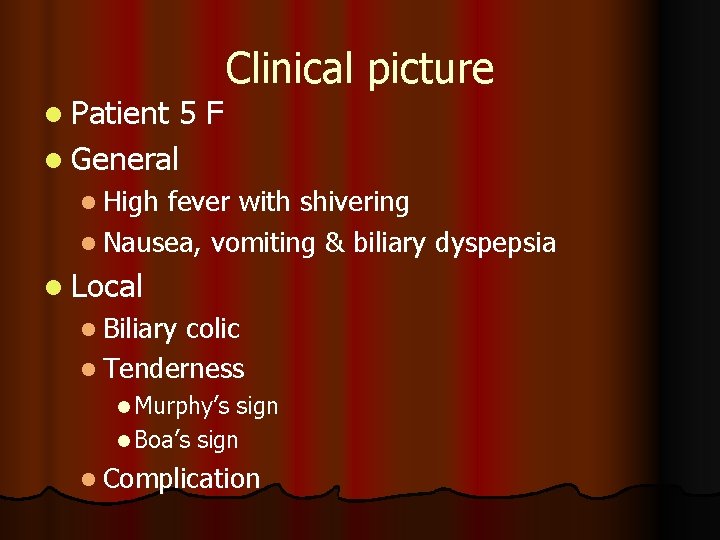 Clinical picture

- Patient 5 F
- General
  - High fever with shivering
  - Nausea, vomiting & biliary dyspepsia
- Local
  - Biliary colic
  - Tenderness
    - Murphy's sign
    - Boa's sign
  - Complication